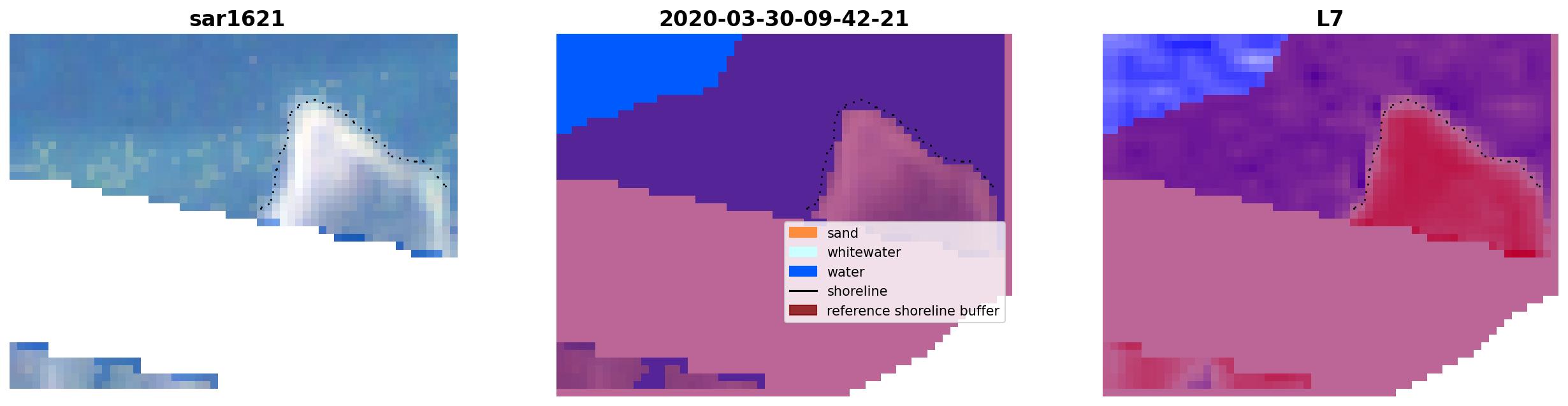 sar1621

2020-03-30-09-42-21

sand
whitewater
water
shoreline
reference shoreline buffer

L7